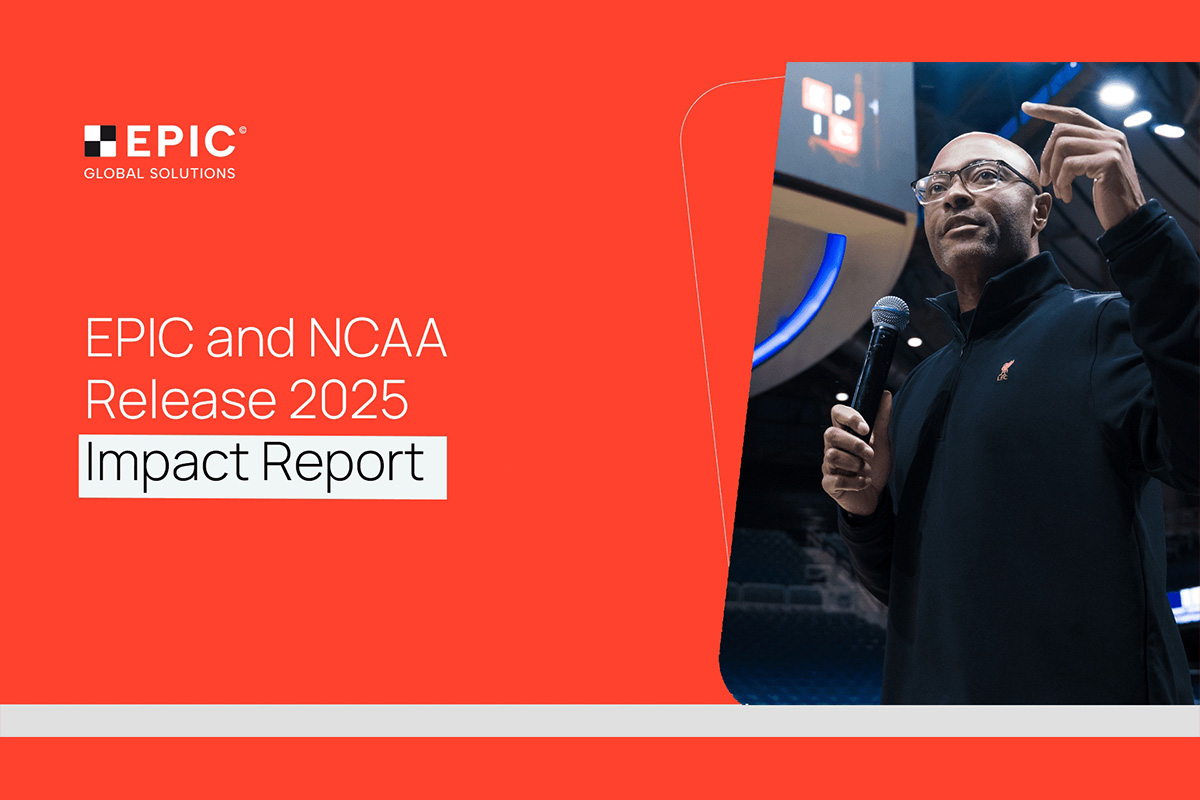 EPIC©
GLOBAL SOLUTIONS

EPIC and NCAA Release 2025 Impact Report